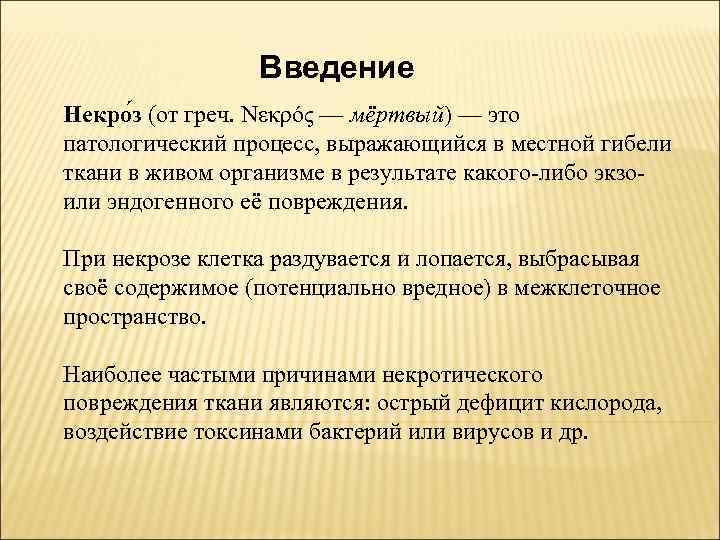 Введение

Некро́з (от греч. Νεκρός — мёртвый) — это патологический процесс, выражающийся в местной гибели ткани в живом организме в результате какого-либо экзо- или эндогенного её повреждения.

При некрозе клетка раздувается и лопается, выбрасывая своё содержимое (потенциально вредное) в межклеточное пространство.

Наиболее частыми причинами некротического повреждения ткани являются: острый дефицит кислорода, воздействие токсинами бактерий или вирусов и др.